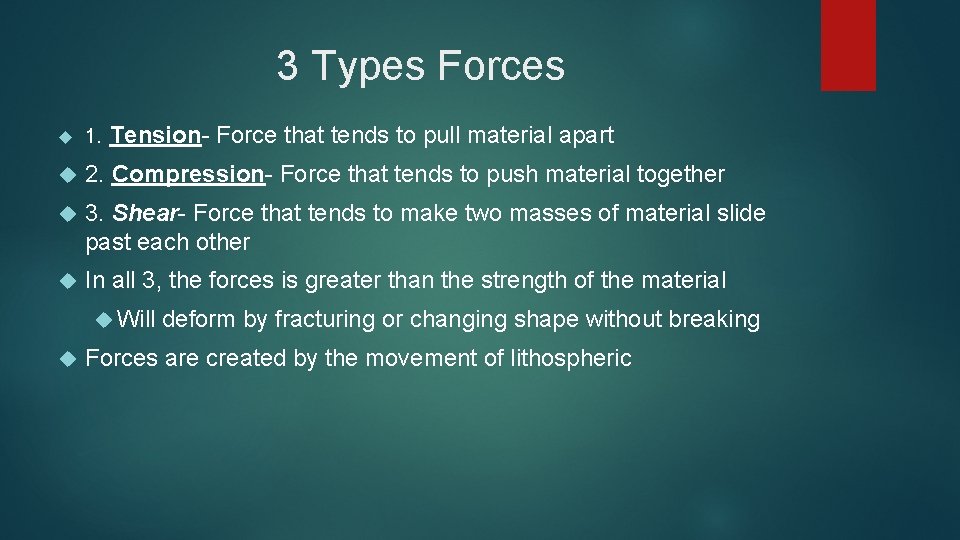 3 Types Forces

1. Tension- Force that tends to pull material apart

2. Compression- Force that tends to push material together

3. Shear- Force that tends to make two masses of material slide past each other

In all 3, the forces is greater than the strength of the material

Will deform by fracturing or changing shape without breaking

Forces are created by the movement of lithospheric